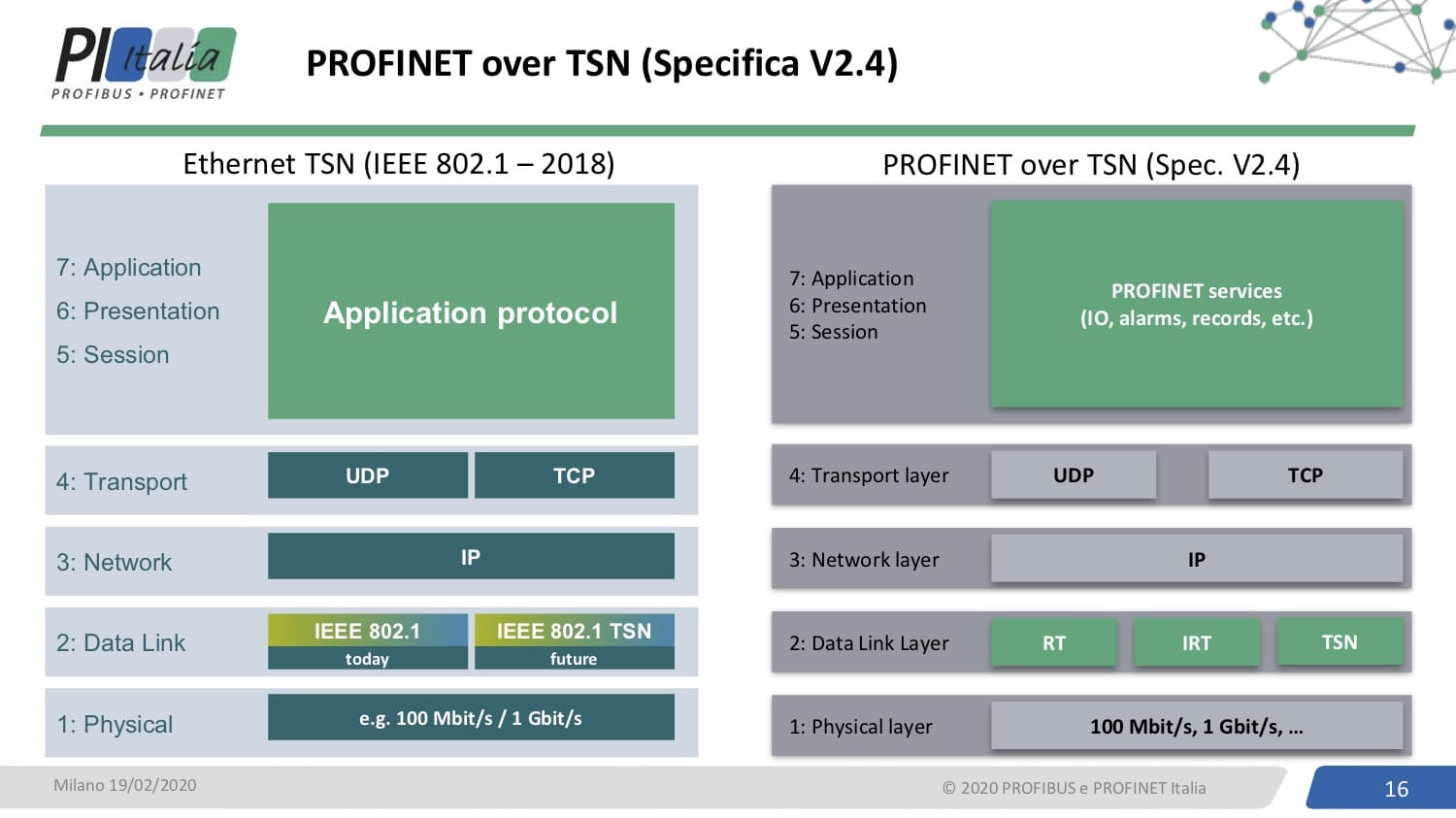 PI Italia
PROFIBUS • PROFINET

PROFINET over TSN (Specifica V2.4)

Ethernet TSN (IEEE 802.1 – 2018)

7: Application
6: Presentation
5: Session

Application protocol

4: Transport
UDP
TCP

3: Network
IP

2: Data Link
IEEE 802.1
today
IEEE 802.1 TSN
future

1: Physical
e.g. 100 Mbit/s / 1 Gbit/s

PROFINET over TSN (Spec. V2.4)

7: Application
6: Presentation
5: Session

PROFINET services
(IO, alarms, records, etc.)

4: Transport layer
UDP
TCP

3: Network layer
IP

2: Data Link Layer
RT
IRT
TSN

1: Physical layer
100 Mbit/s, 1 Gbit/s, …

Milano 19/02/2020
© 2020 PROFIBUS e PROFINET Italia
16